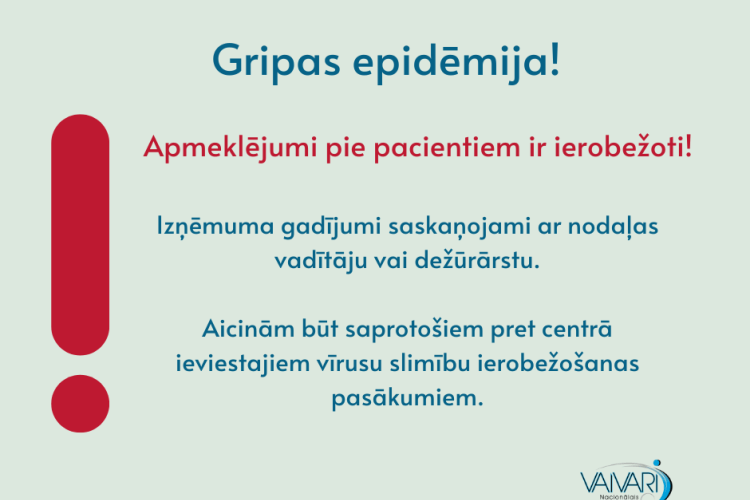 Gripas epidēmija!

Apmeklējumi pie pacientiem ir ierobežoti!

Izņēmuma gadījumi saskaņojami ar nodaļas vadītāju vai dežūrārstu.

Aicinām būt saprotošiem pret centrā ieviestajiem vīrusu slimību ierobežošanas pasākumiem.

VAIVARI
Nacionālais